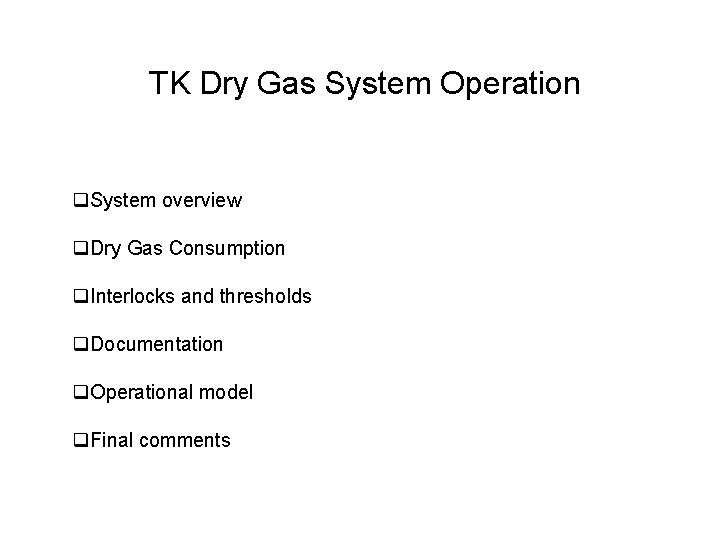 TK Dry Gas System Operation

❑System overview

❑Dry Gas Consumption

❑Interlocks and thresholds

❑Documentation

❑Operational model

❑Final comments